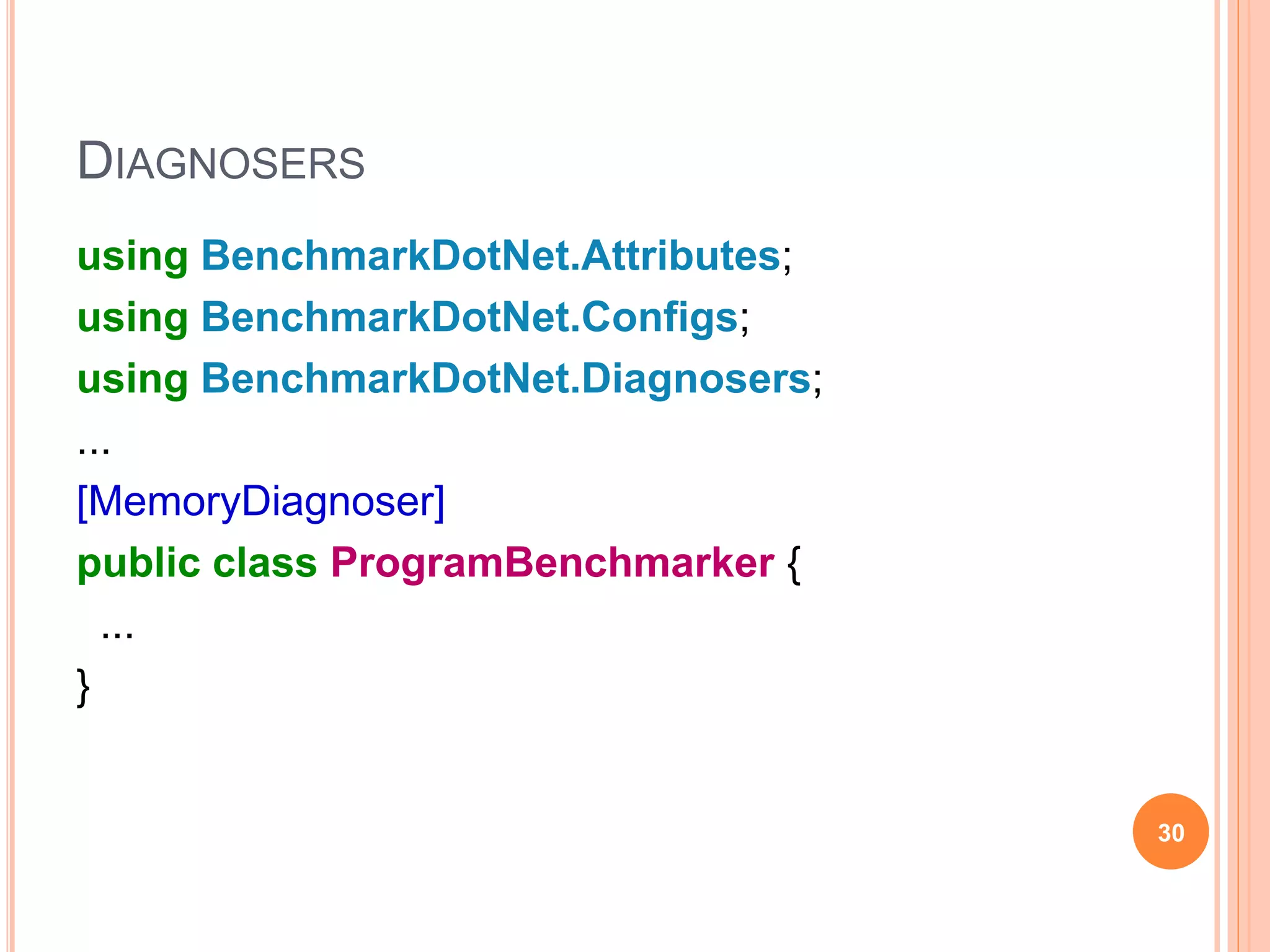 DIAGNOSERS

using BenchmarkDotNet.Attributes;
using BenchmarkDotNet.Configs;
using BenchmarkDotNet.Diagnosers;
...
[MemoryDiagnoser]
public class ProgramBenchmarker {
  ...
}

30